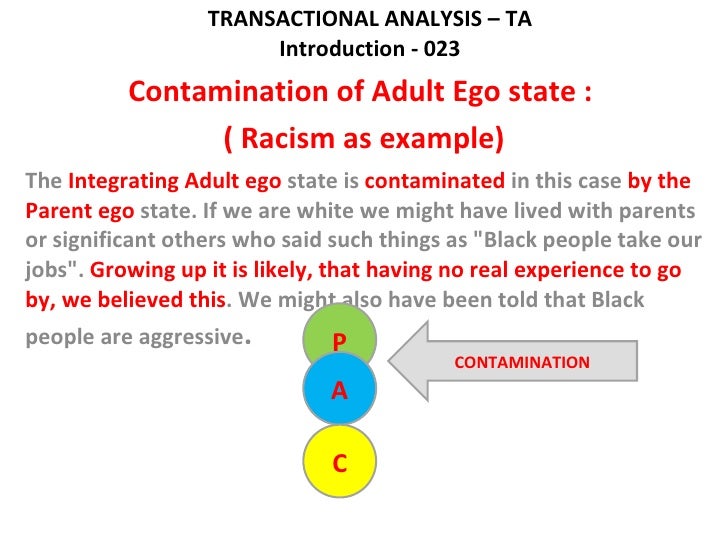 TRANSACTIONAL ANALYSIS – TA
Introduction - 023

Contamination of Adult Ego state :
( Racism as example)

The Integrating Adult ego state is contaminated in this case by the Parent ego state. If we are white we might have lived with parents or significant others who said such things as "Black people take our jobs". Growing up it is likely, that having no real experience to go by, we believed this. We might also have been told that Black people are aggressive.

P
A
C
CONTAMINATION